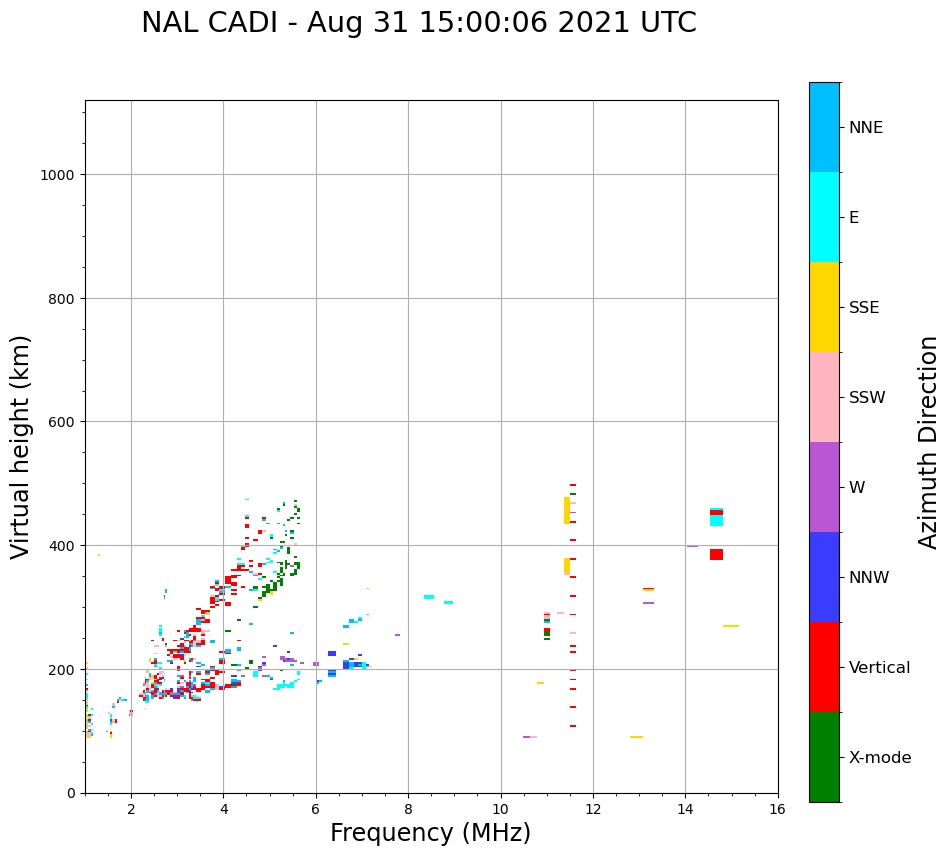 NAL CADI - Aug 31 15:00:06 2021 UTC

Virtual height (km)

1000

800

600

400

200

0

2

4

6

8

10

12

14

16

Frequency (MHz)

NNE

E

SSE

SSW

W

NNW

Vertical

X-mode

Azimuth Direction